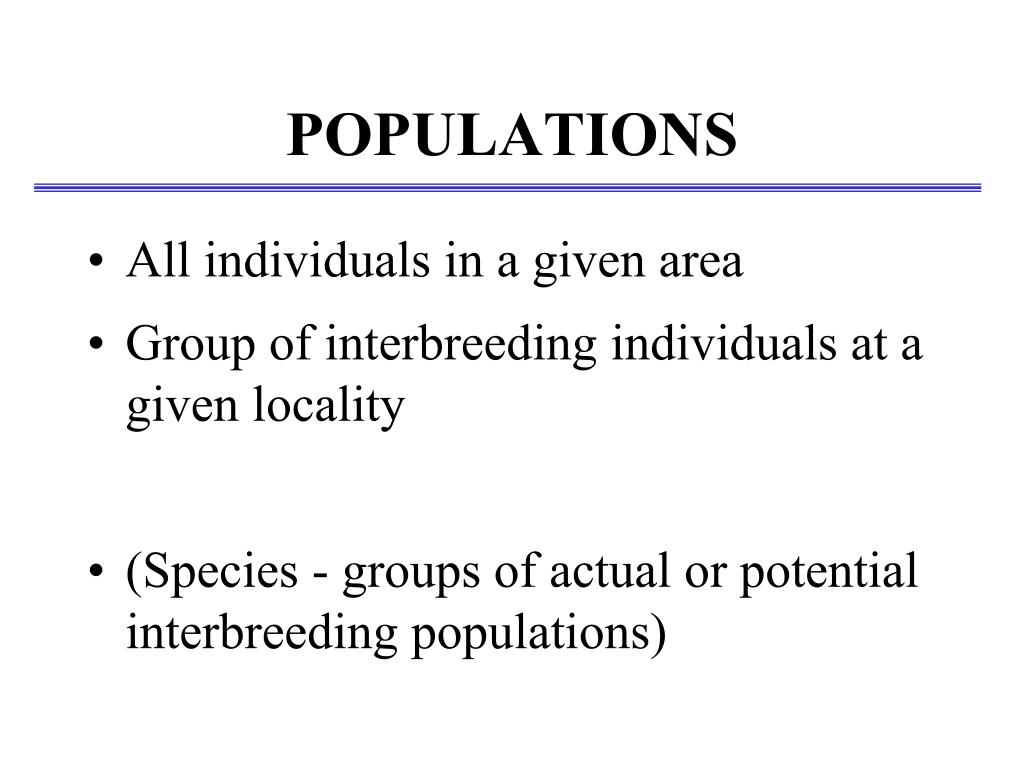 POPULATIONS

• All individuals in a given area
• Group of interbreeding individuals at a given locality

• (Species - groups of actual or potential interbreeding populations)